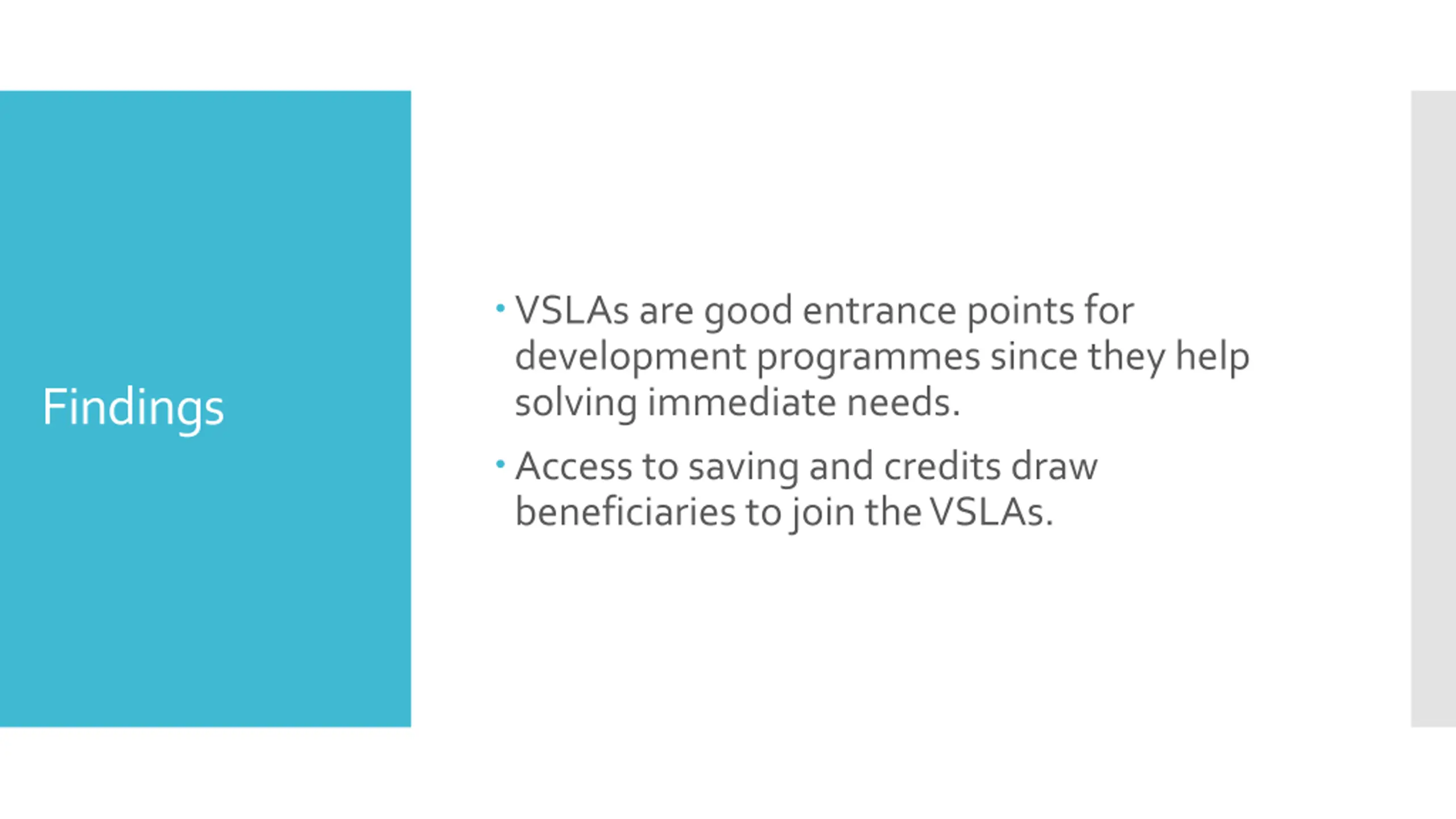 Findings

• VSLAs are good entrance points for development programmes since they help solving immediate needs.

• Access to saving and credits draw beneficiaries to join the VSLAs.